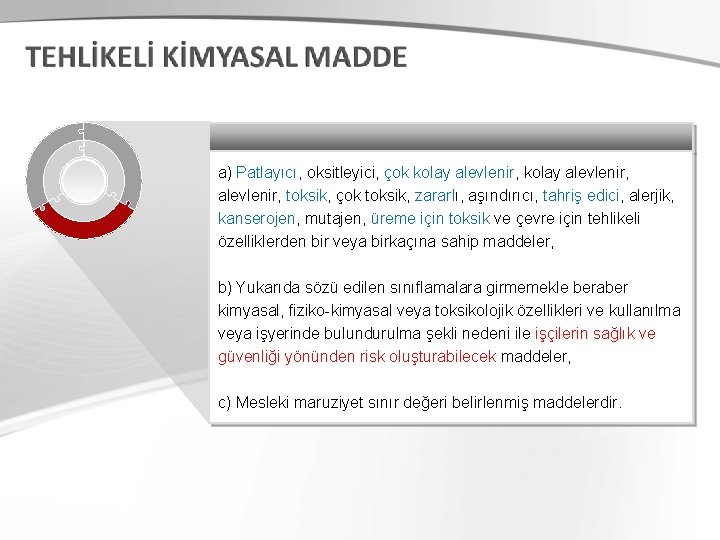 TEHLİKELİ KİMYASAL MADDE

a) Patlayıcı, oksitleyici, çok kolay alevlenir, kolay alevlenir, alevlenir, toksik, çok toksik, zararlı, aşındırıcı, tahriş edici, alerjik, kanserojen, mutajen, üreme için toksik ve çevre için tehlikeli özelliklerden bir veya birkaçına sahip maddeler,

b) Yukarıda sözü edilen sınıflamalara girmemekle beraber kimyasal, fiziko-kimyasal veya toksikolojik özellikleri ve kullanılma veya işyerinde bulundurulma şekli nedeni ile işçilerin sağlık ve güvenliği yönünden risk oluşturabilecek maddeler,

c) Mesleki maruziyet sınır değeri belirlenmiş maddelerdir.